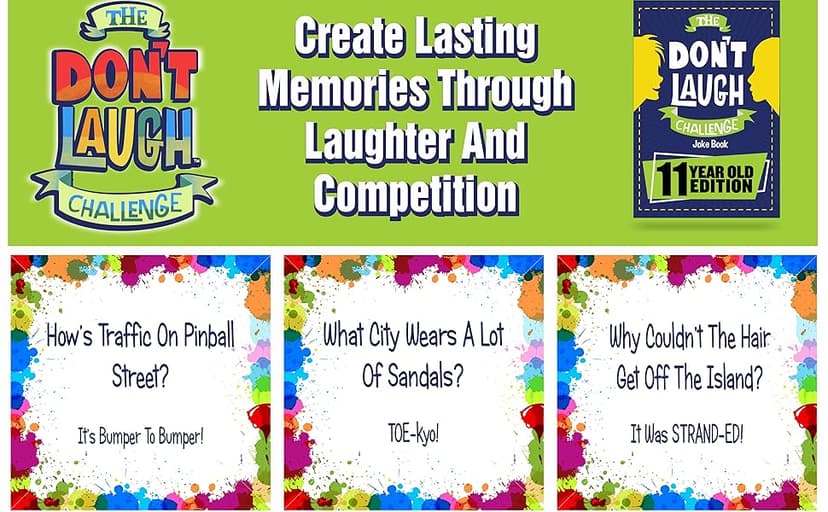 THE DON'T LAUGH CHALLENGE

Create Lasting Memories Through Laughter And Competition

THE DON'T LAUGH CHALLENGE Joke Book 11 YEAR OLD EDITION

How's Traffic On Pinball Street?

It's Bumper To Bumper!

What City Wears A Lot Of Sandals?

TOE-Kyo!

Why Couldn't The Hair Get Off The Island?

It Was STRAND-ED!